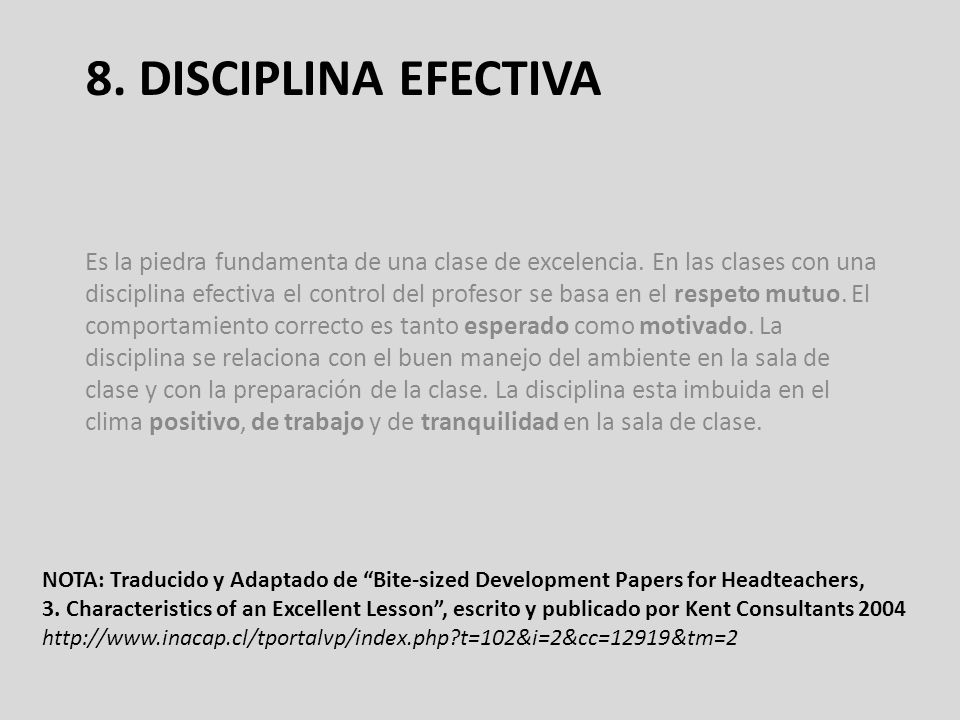 8. DISCIPLINA EFECTIVA

Es la piedra fundamenta de una clase de excelencia. En las clases con una disciplina efectiva el control del profesor se basa en el respeto mutuo. El comportamiento correcto es tanto esperado como motivado. La disciplina se relaciona con el buen manejo del ambiente en la sala de clase y con la preparación de la clase. La disciplina esta imbuida en el clima positivo, de trabajo y de tranquilidad en la sala de clase.

NOTA: Traducido y Adaptado de “Bite-sized Development Papers for Headteachers, 3. Characteristics of an Excellent Lesson”, escrito y publicado por Kent Consultants 2004
http://www.inacap.cl/tportalvp/index.php?t=102&i=2&cc=12919&tm=2